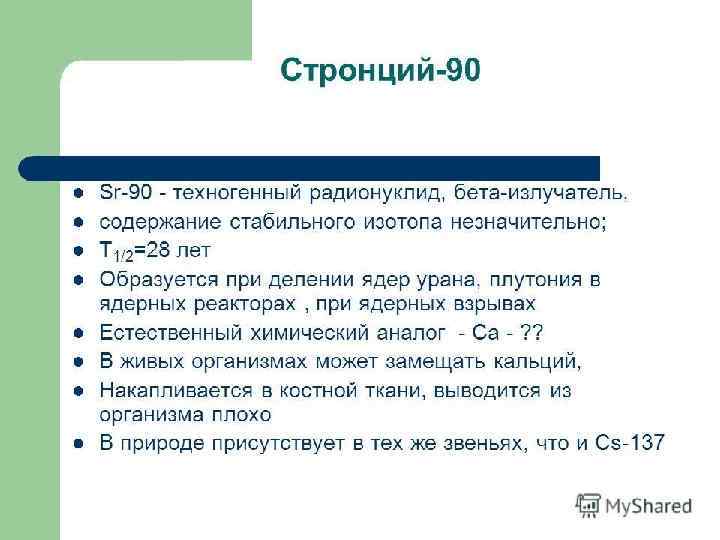 Стронций-90

- Sr-90 - техногенный радионуклид, бета-излучатель.
- содержание стабильного изотопа незначительно;
- $T_{1/2}$=28 лет
- Образуется при делении ядер урана, плутония в ядерных реакторах , при ядерных взрывах
- Естественный химический аналог - Са - ??
- В живых организмах может замещать кальций,
- Накапливается в костной ткани, выводится из организма плохо
- В природе присутствует в тех же звеньях, что и Cs-137

MyShared